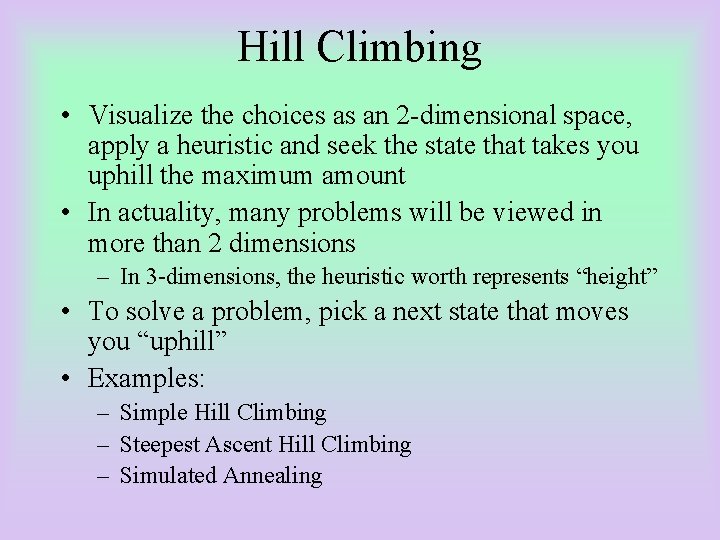 Hill Climbing

• Visualize the choices as an 2-dimensional space, apply a heuristic and seek the state that takes you uphill the maximum amount
• In actuality, many problems will be viewed in more than 2 dimensions
 – In 3-dimensions, the heuristic worth represents “height”
• To solve a problem, pick a next state that moves you “uphill”
• Examples:
 – Simple Hill Climbing
 – Steepest Ascent Hill Climbing
 – Simulated Annealing